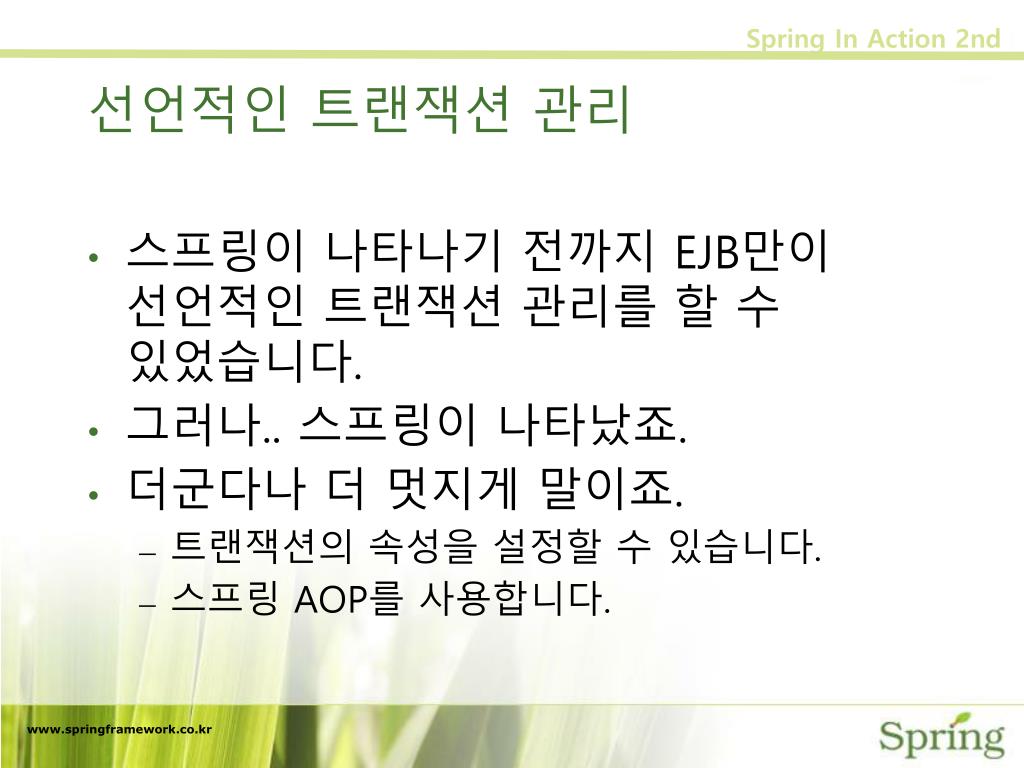 Spring In Action 2nd

선언적인 트랜잭션 관리

• 스프링이 나타나기 전까지 EJB만이 선언적인 트랜잭션 관리를 할 수 있었습니다.
• 그러나.. 스프링이 나타났죠.
• 더군다나 더 멋지게 말이죠.
– 트랜잭션의 속성을 설정할 수 있습니다.
– 스프링 AOP를 사용합니다.

www.springframework.co.kr

Spring